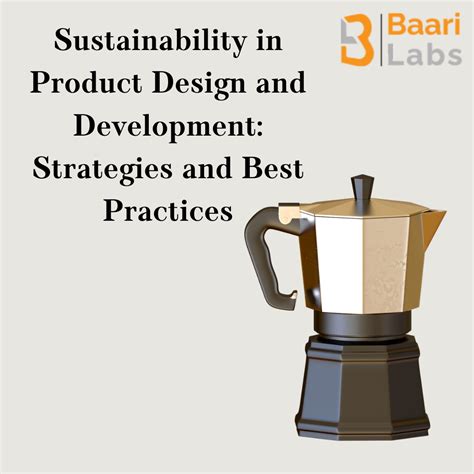 Sustainability in Product Design and Development: Strategies and Best Practices

Baari Labs